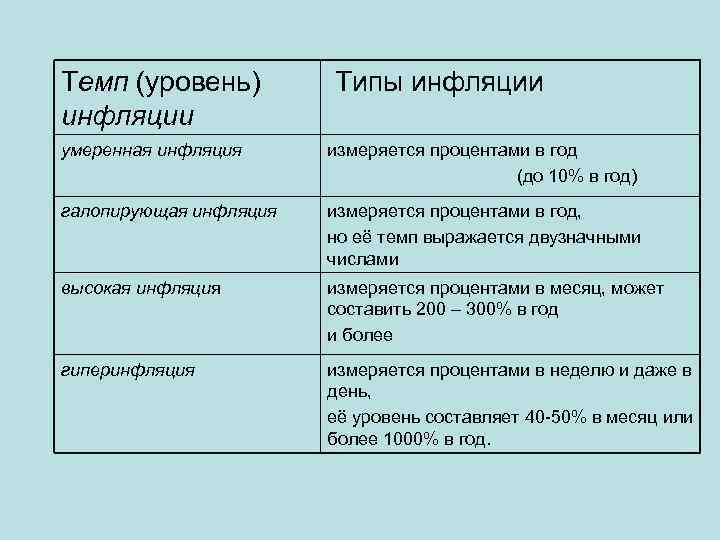 | Темп (уровень) инфляции | Типы инфляции |
|---|---|
| умеренная инфляция | измеряется процентами в год (до 10% в год) |
| галопирующая инфляция | измеряется процентами в год, но её темп выражается двузначными числами |
| высокая инфляция | измеряется процентами в месяц, может составить 200 – 300% в год и более |
| гиперинфляция | измеряется процентами в неделю и даже в день, её уровень составляет 40-50% в месяц или более 1000% в год. |